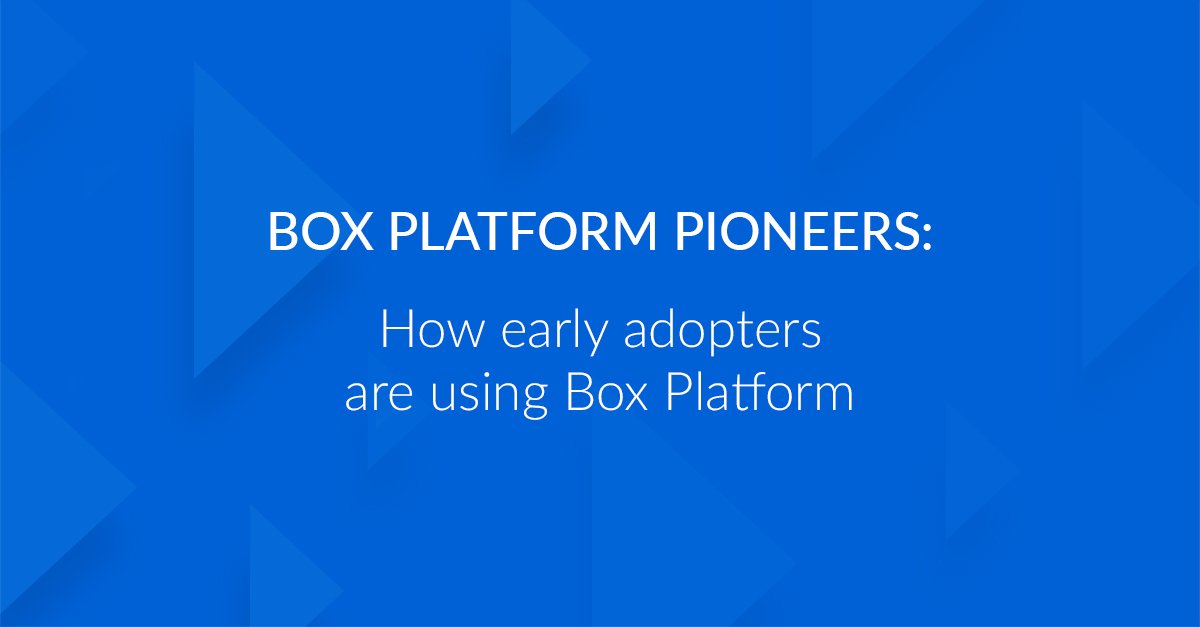 BOX PLATFORM PIONEERS:

How early adopters are using Box Platform